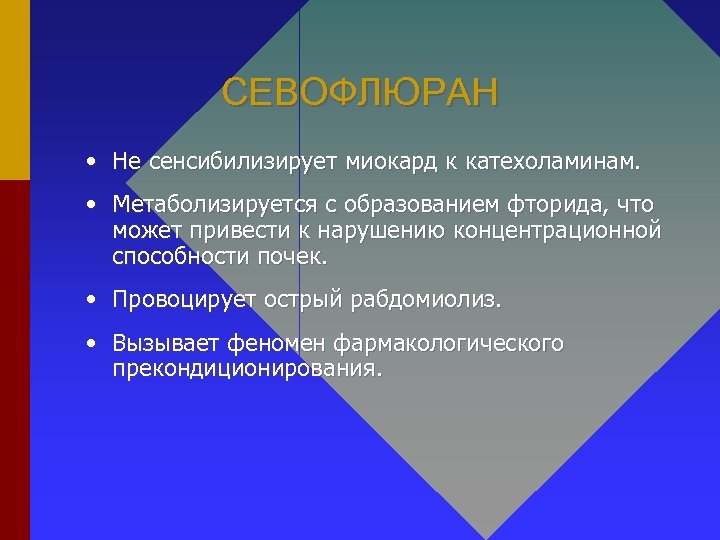 СЕВОФЛЮРАН

• Не сенсибилизирует миокард к катехоламинам.

• Метаболизируется с образованием фторида, что может привести к нарушению концентрационной способности почек.

• Провоцирует острый рабдомиолиз.

• Вызывает феномен фармакологического прекондиционирования.